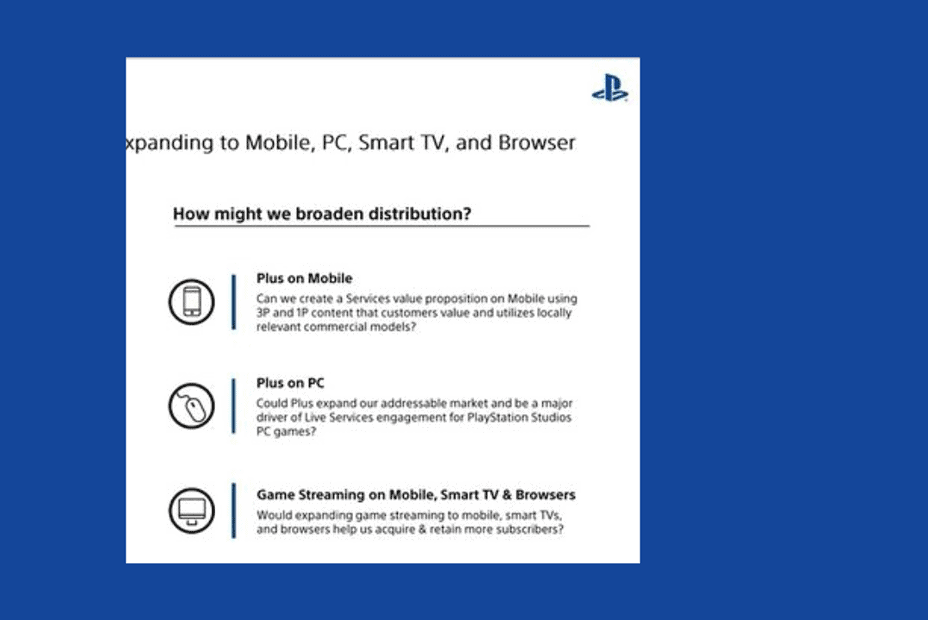 xpanding to Mobile, PC, Smart TV, and Browser

How might we broaden distribution?

Plus on Mobile
Can we create a Services value proposition on Mobile using 3P and 1P content that customers value and utilizes locally relevant commercial models?

Plus on PC
Could Plus expand our addressable market and be a major driver of Live Services engagement for PlayStation Studios PC games?

Game Streaming on Mobile, Smart TV & Browsers
Would expanding game streaming to mobile, smart TVs, and browsers help us acquire & retain more subscribers?